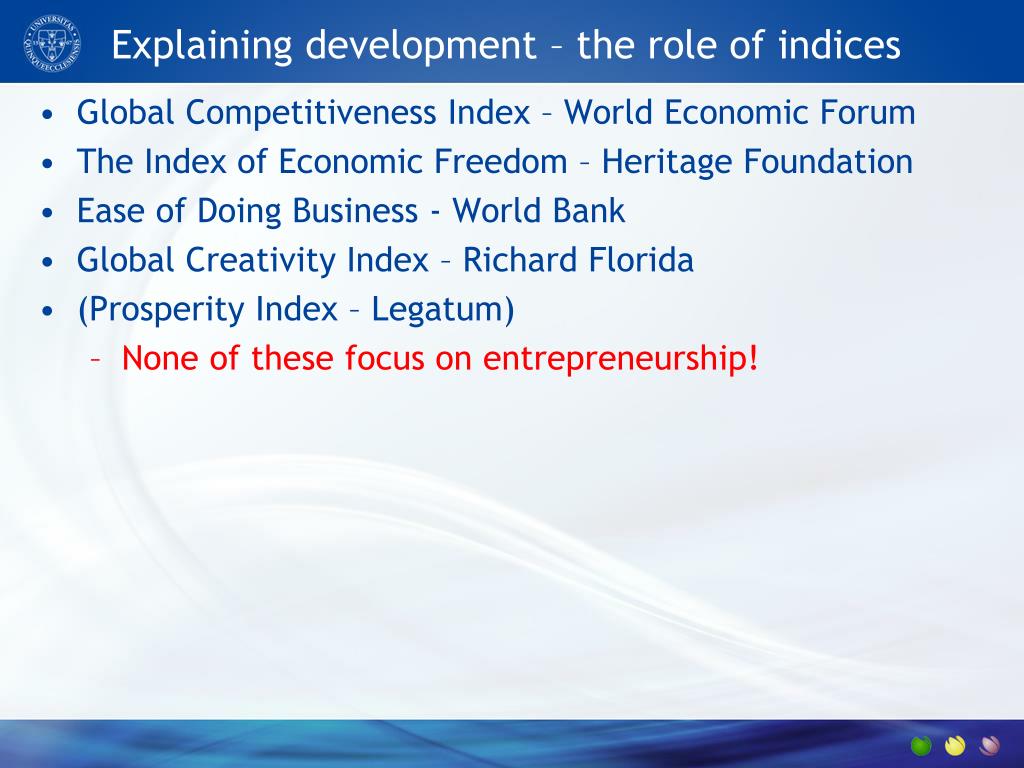 UNIVERSITAS QUINQUEECCLESIENSIS

Explaining development – the role of indices

• Global Competitiveness Index – World Economic Forum
• The Index of Economic Freedom – Heritage Foundation
• Ease of Doing Business - World Bank
• Global Creativity Index – Richard Florida
• (Prosperity Index – Legatum)
– None of these focus on entrepreneurship!